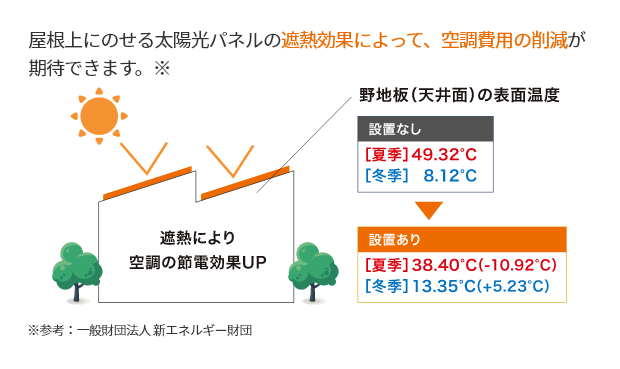 屋根上にのせる太陽光パネルの遮熱効果によって、空調費用の削減が期待できます。※

野地板（天井面）の表面温度

設置なし
[夏季] 49.32°C
[冬季] 8.12°C

設置あり
[夏季] 38.40°C(-10.92°C)
[冬季] 13.35°C(+5.23°C)

遮熱により
空調の節電効果UP

※参考：一般財団法人 新エネルギー財団